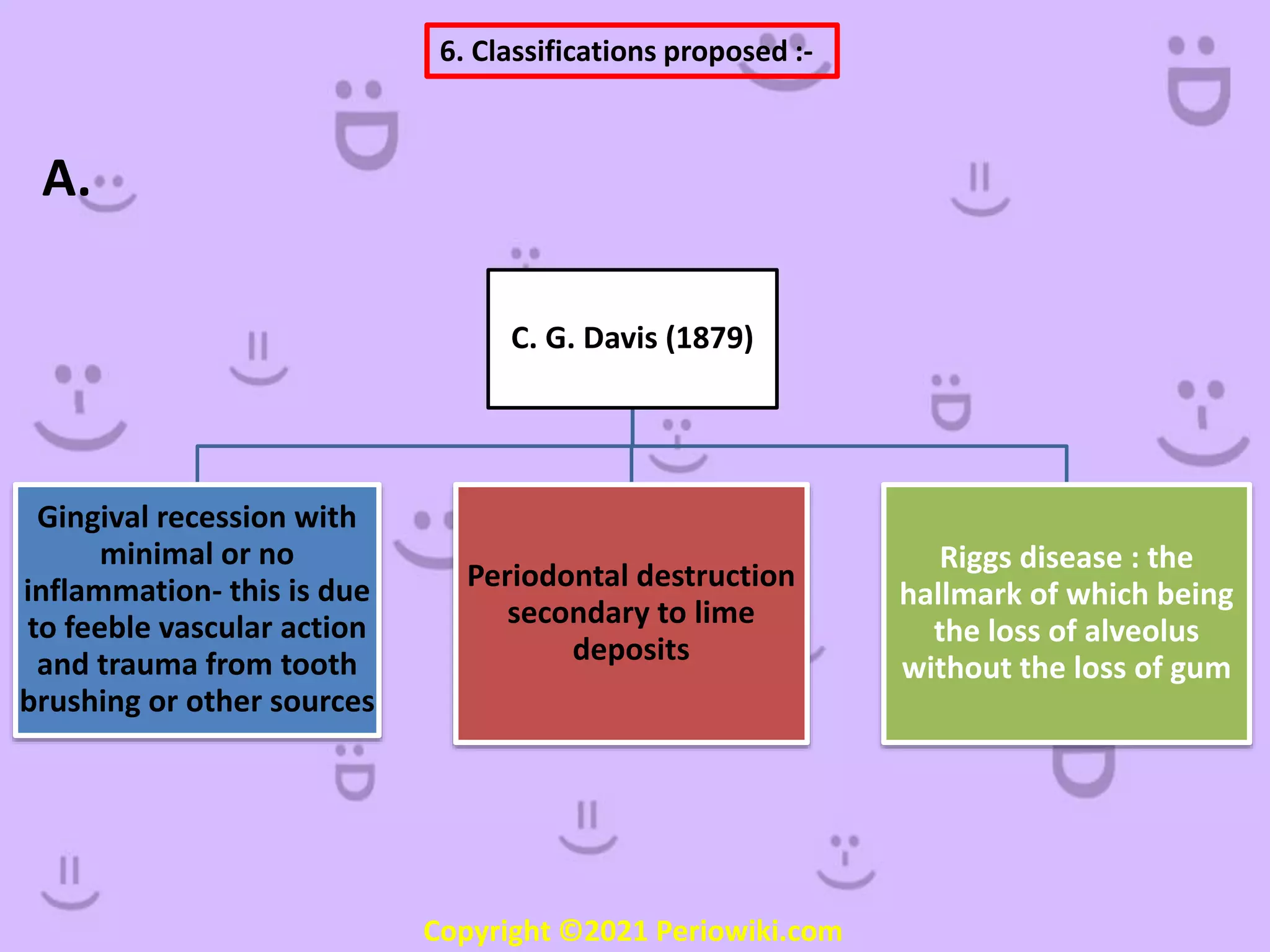 6. Classifications proposed :-

A.

C. G. Davis (1879)

Gingival recession with minimal or no inflammation- this is due to feeble vascular action and trauma from tooth brushing or other sources

Periodontal destruction secondary to lime deposits

Riggs disease : the hallmark of which being the loss of alveolus without the loss of gum

Copyright ©2021 Periowiki.com